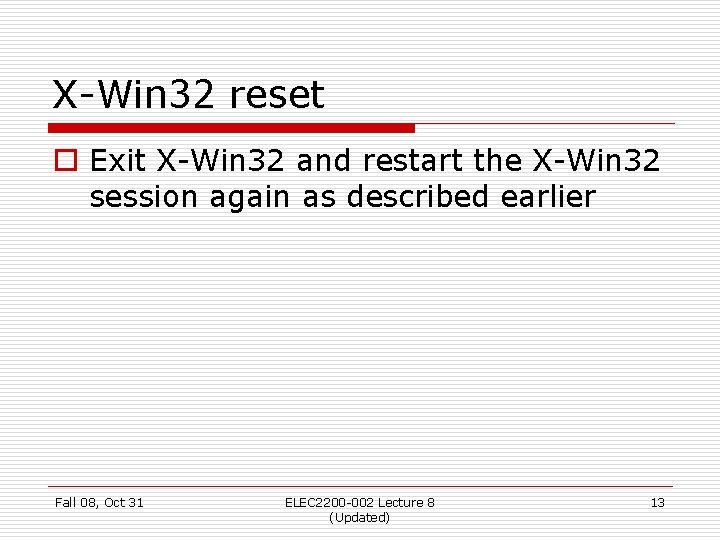 X-Win32 reset

Exit X-Win32 and restart the X-Win32 session again as described earlier

Fall 08, Oct 31

ELEC2200-002 Lecture 8 (Updated)

13